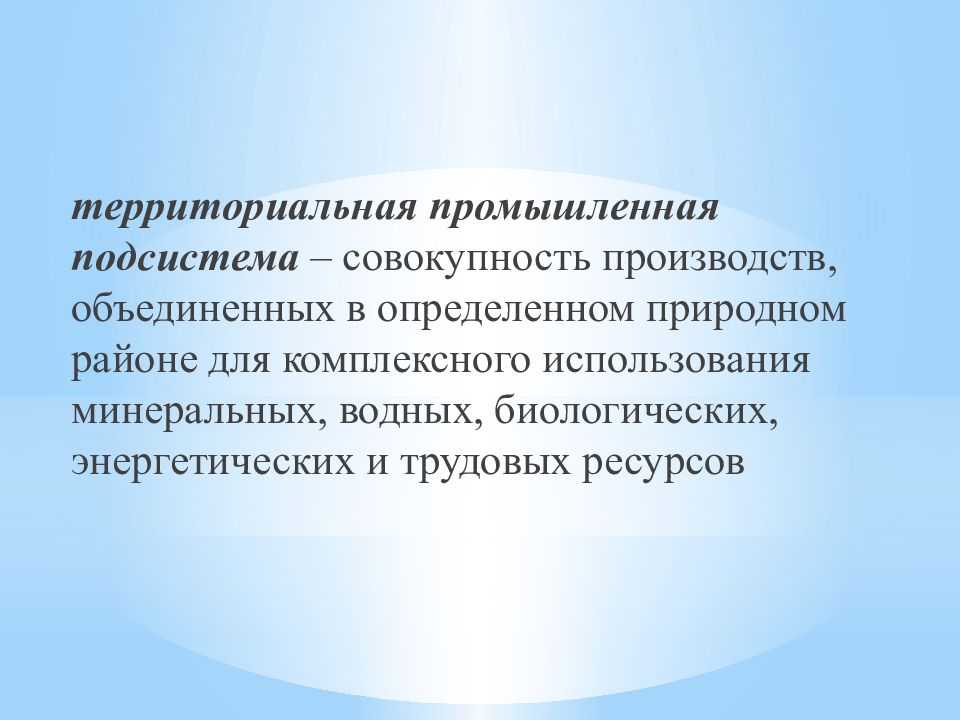 территориальная промышленная подсистема – совокупность производств, объединенных в определенном природном районе для комплексного использования минеральных, водных, биологических, энергетических и трудовых ресурсов